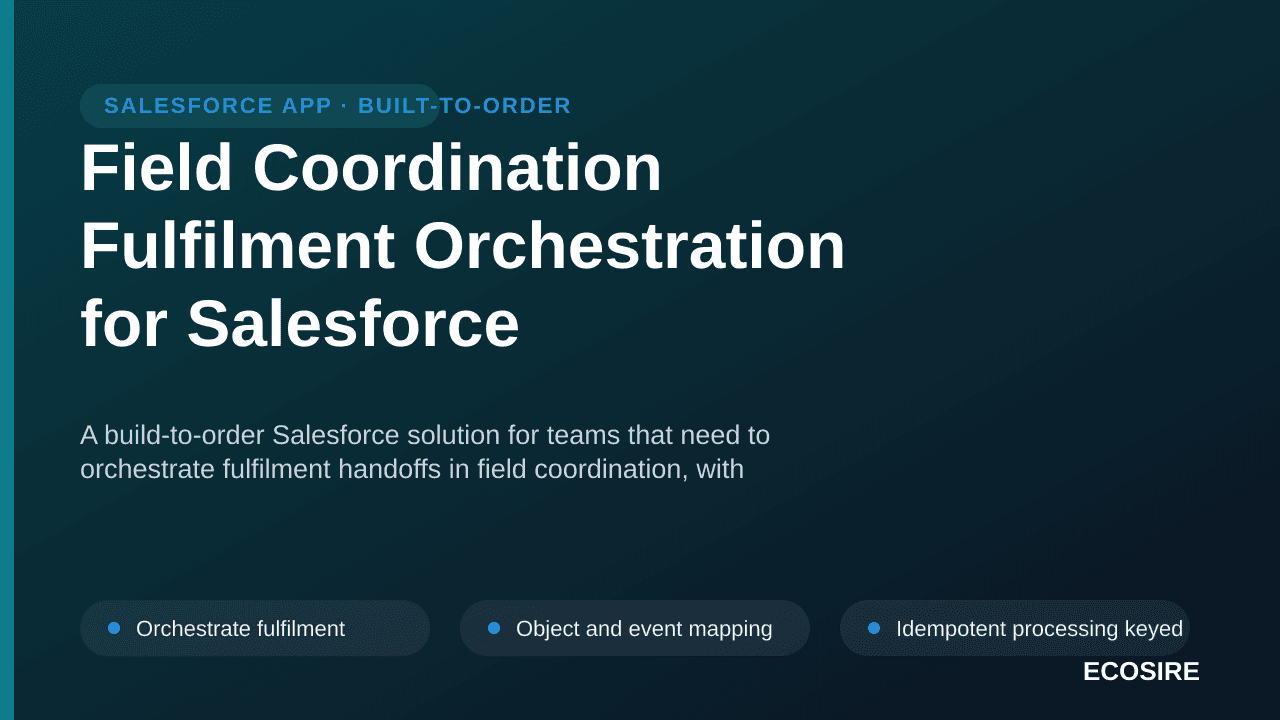 SALESFORCE APP · BUILT-TO-ORDER

Field Coordination Fulfilment Orchestration for Salesforce

A build-to-order Salesforce solution for teams that need to orchestrate fulfilment handoffs in field coordination, with

Orchestrate fulfilment

Object and event mapping

Idempotent processing keyed

ECOSIRE